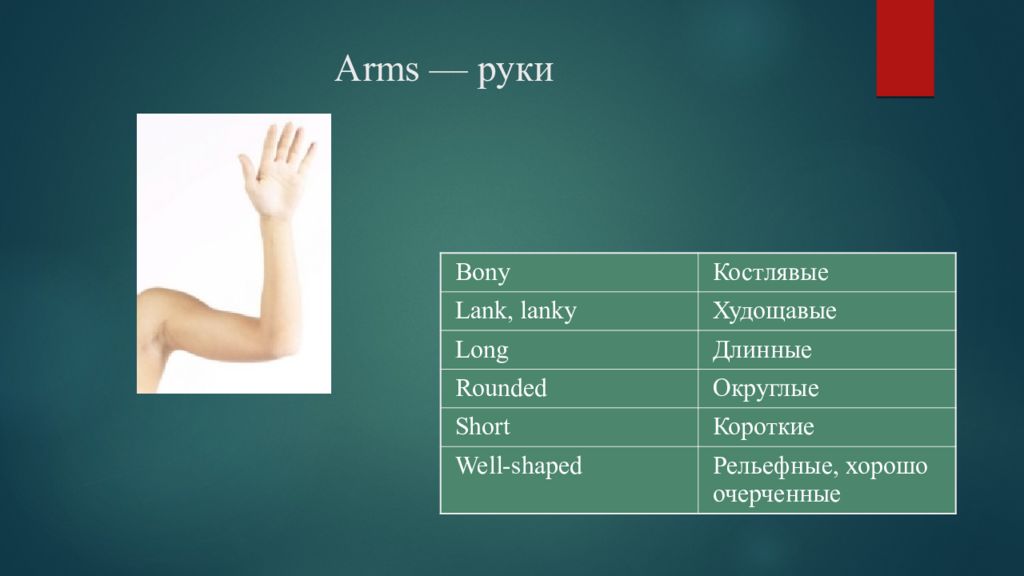 Arms — руки

| Bony | Костлявые |
|---|---|
| Lank, lanky | Худощавые |
| Long | Длинные |
| Rounded | Округлые |
| Short | Короткие |
| Well-shaped | Рельефные, хорошо очерченные |